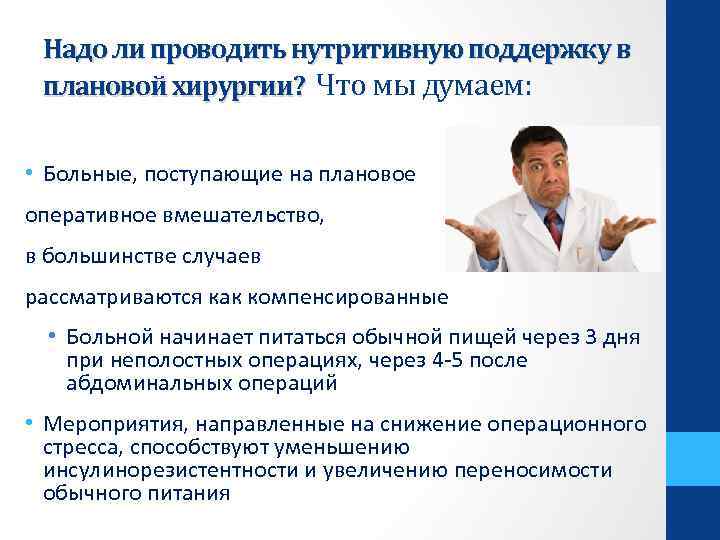 Надо ли проводить нутритивную поддержку в плановой хирургии? Что мы думаем:

• Больные, поступающие на плановое

оперативное вмешательство,

в большинстве случаев

рассматриваются как компенсированные

• Больной начинает питаться обычной пищей через 3 дня при неполостных операциях, через 4-5 после абдоминальных операций

• Мероприятия, направленные на снижение операционного стресса, способствуют уменьшению инсулинорезистентности и увеличению переносимости обычного питания